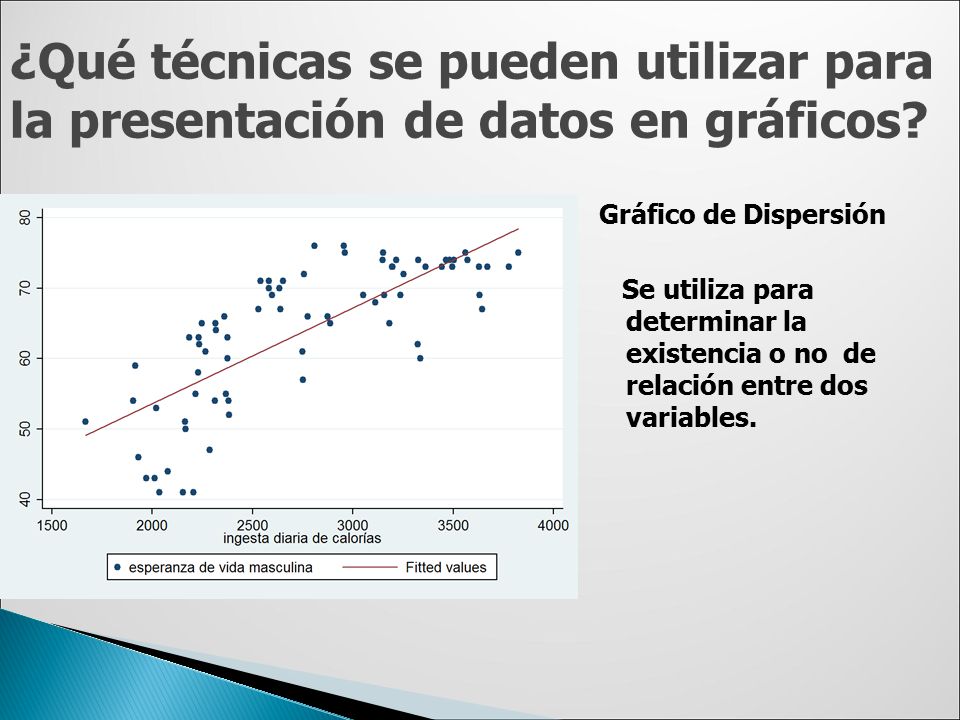 ¿Qué técnicas se pueden utilizar para la presentación de datos en gráficos?

80
70
60
50
40
1500
2000
2500
3000
3500
4000
ingesta diaria de calorías

esperanza de vida masculina
Fitted values

Gráfico de Dispersión

Se utiliza para determinar la existencia o no de relación entre dos variables.